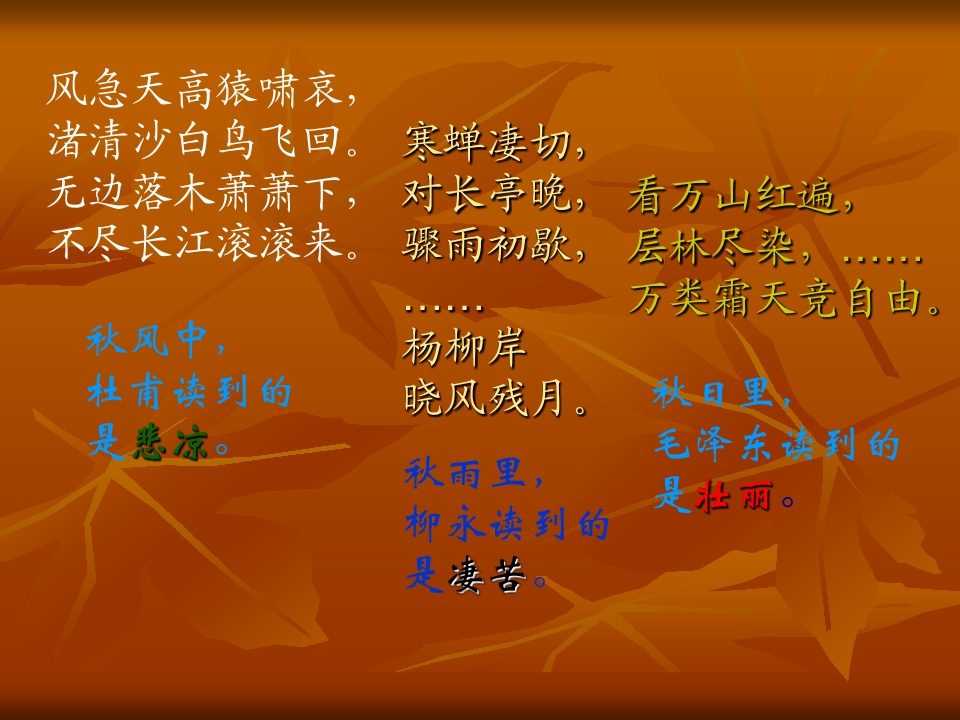 风急天高猿啸哀，
渚清沙白鸟飞回。
无边落木萧萧下，
不尽长江滚滚来。

秋风中，
杜甫读到的
是悲凉。

寒蝉凄切，
对长亭晚，
骤雨初歇，
……
杨柳岸
晓风残月。

秋雨里，
柳永读到的
是凄苦。

看万山红遍，
层林尽染，……
万类霜天竞自由。

秋日里，
毛泽东读到的
是壮丽。